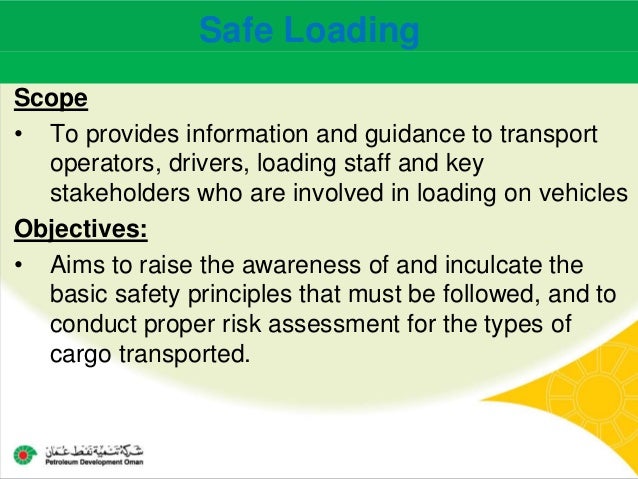 Safe Loading

Scope

• To provides information and guidance to transport operators, drivers, loading staff and key stakeholders who are involved in loading on vehicles

Objectives:

• Aims to raise the awareness of and inculcate the basic safety principles that must be followed, and to conduct proper risk assessment for the types of cargo transported.

شركة تنمية نفط عمان
Petroleum Development Oman